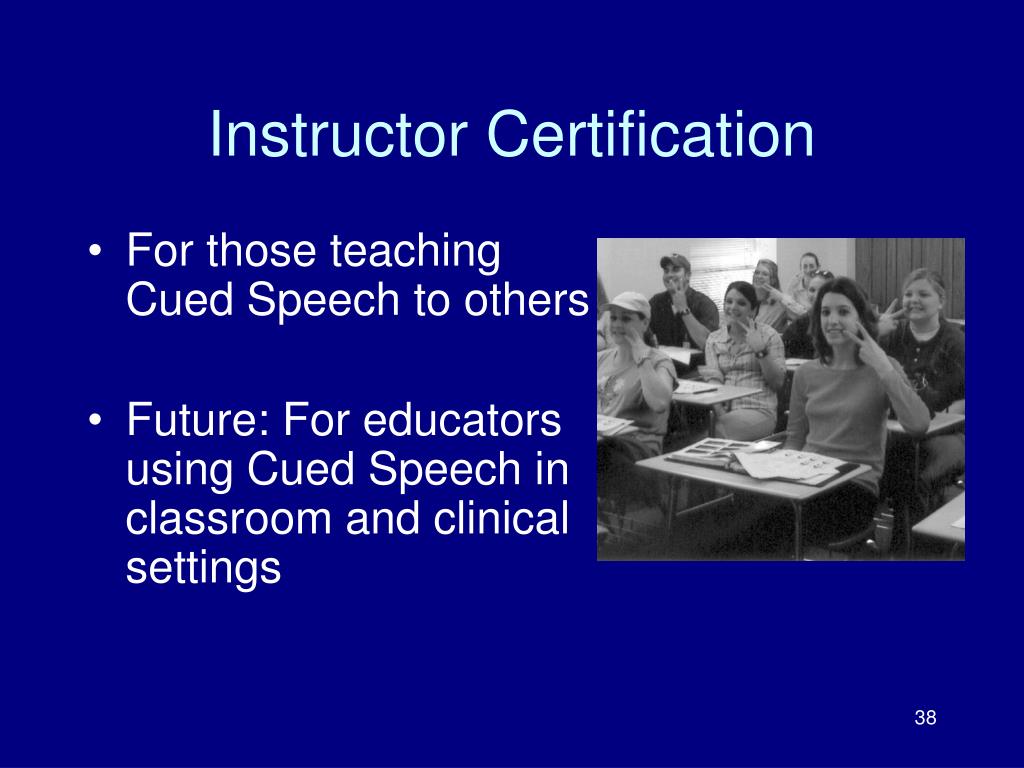 Instructor Certification

• For those teaching Cued Speech to others

• Future: For educators using Cued Speech in classroom and clinical settings

38